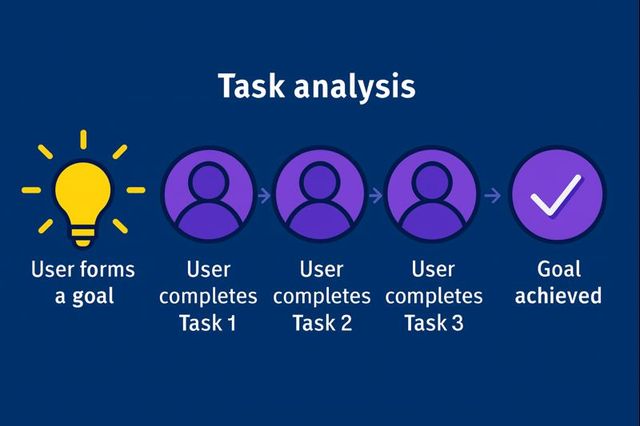 Task analysis

User forms a goal

User completes Task 1

User completes Task 2

User completes Task 3

Goal achieved